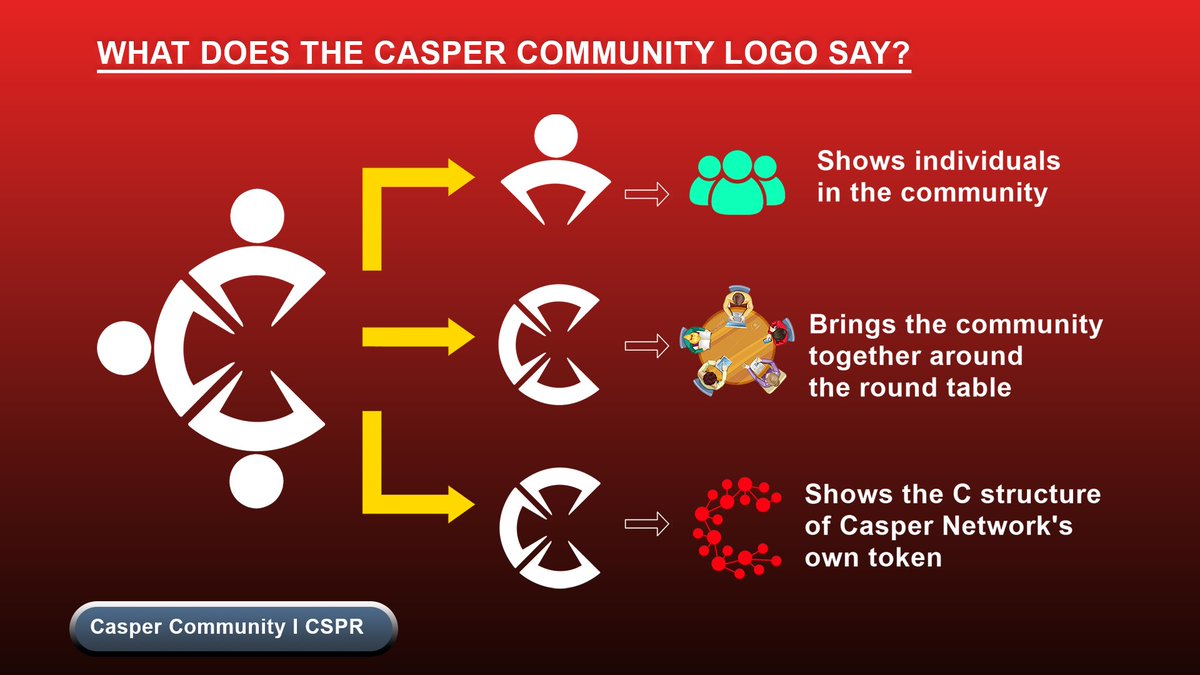 WHAT DOES THE CASPER COMMUNITY LOGO SAY?

Shows individuals in the community

Brings the community together around the round table

Shows the C structure of Casper Network's own token

Casper Community I CSPR